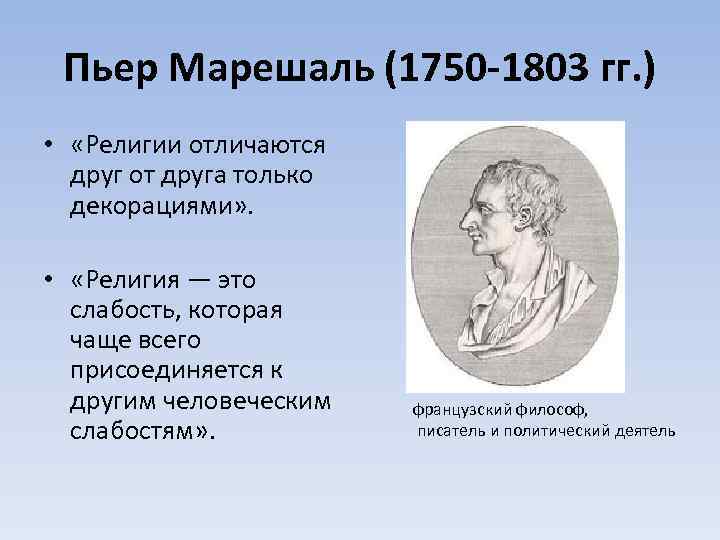 Пьер Марешаль (1750-1803 гг.)

• «Религии отличаются друг от друга только декорациями».

• «Религия — это слабость, которая чаще всего присоединяется к другим человеческим слабостям».

французский философ, писатель и политический деятель